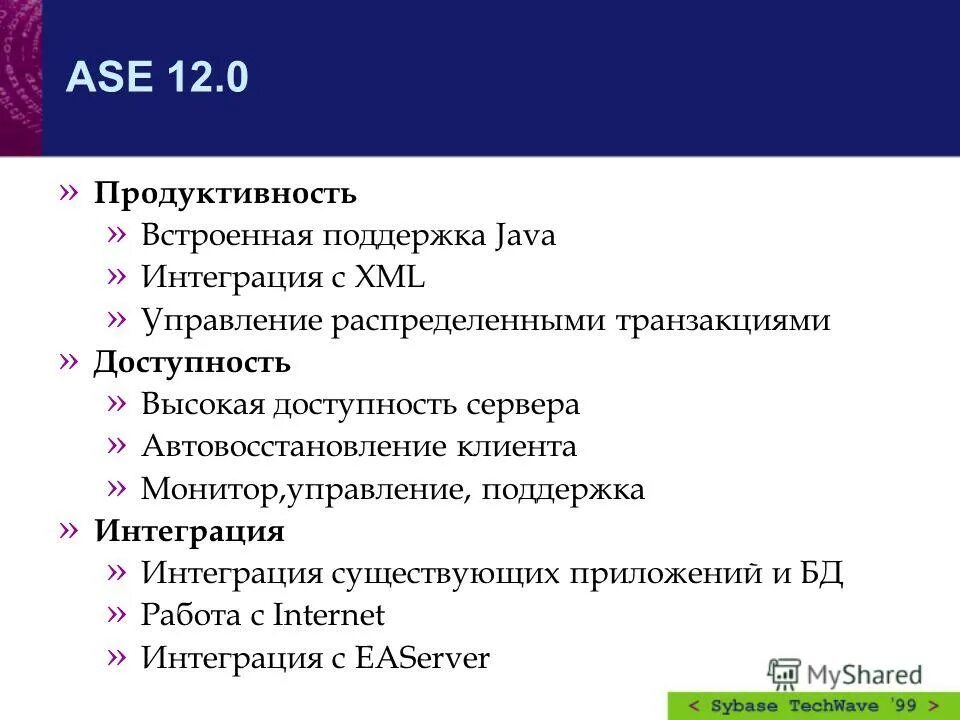 ASE 12.0

» Продуктивность
» Встроенная поддержка Java
» Интеграция с XML
» Управление распределенными транзакциями
» Доступность
» Высокая доступность сервера
» Автовосстановление клиента
» Монитор,управление, поддержка
» Интеграция
» Интеграция существующих приложений и БД
» Работа с Internet
» Интеграция с EAServer

MyShared

< Sybase TechWave '99 >